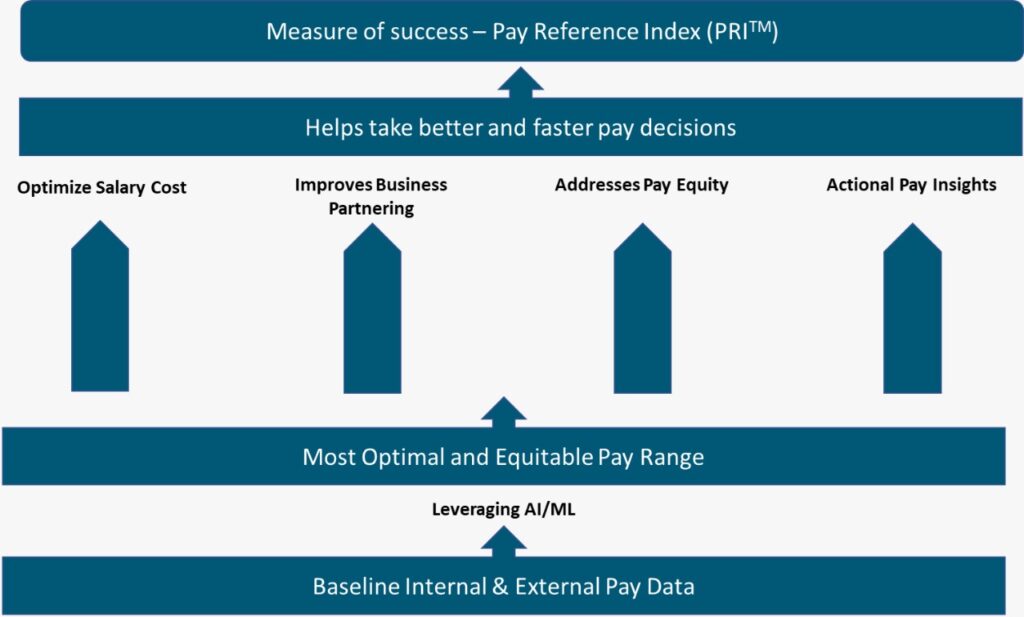 Measure of success – Pay Reference Index (PRI$^{TM}$)

Helps take better and faster pay decisions

Optimize Salary Cost

Improves Business Partnering

Addresses Pay Equity

Actional Pay Insights

Most Optimal and Equitable Pay Range

Leveraging AI/ML

Baseline Internal & External Pay Data